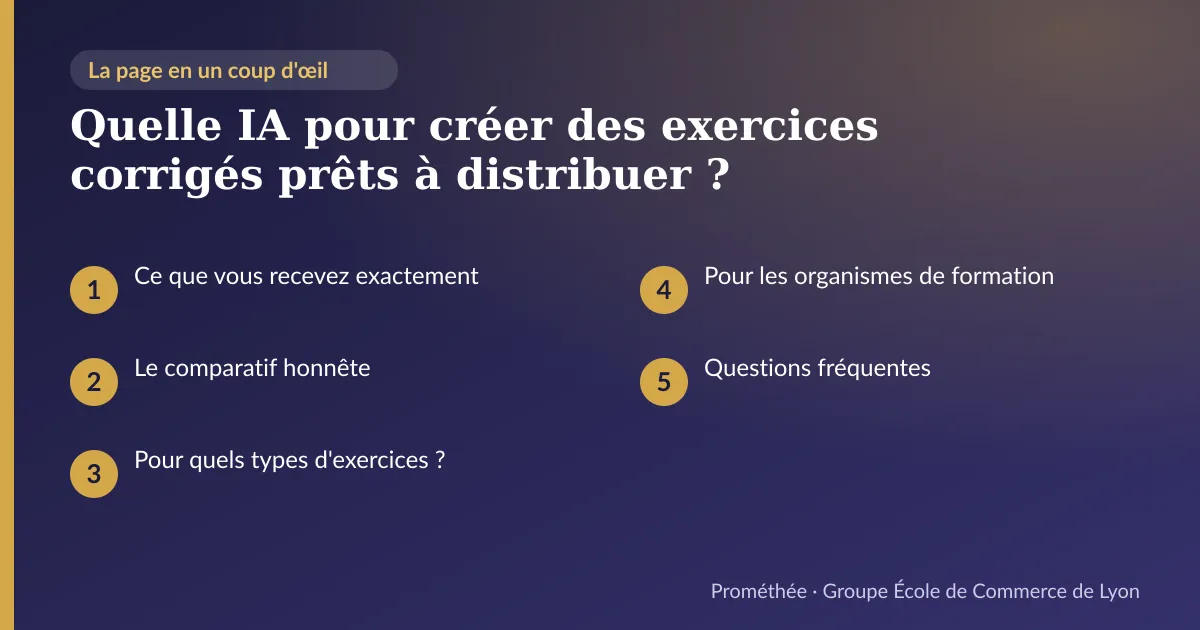 La page en un coup d'œil

Quelle IA pour créer des exercices corrigés prêts à distribuer ?

1 Ce que vous recevez exactement

2 Le comparatif honnête

3 Pour quels types d'exercices ?

4 Pour les organismes de formation

5 Questions fréquentes

Prométhée · Groupe École de Commerce de Lyon